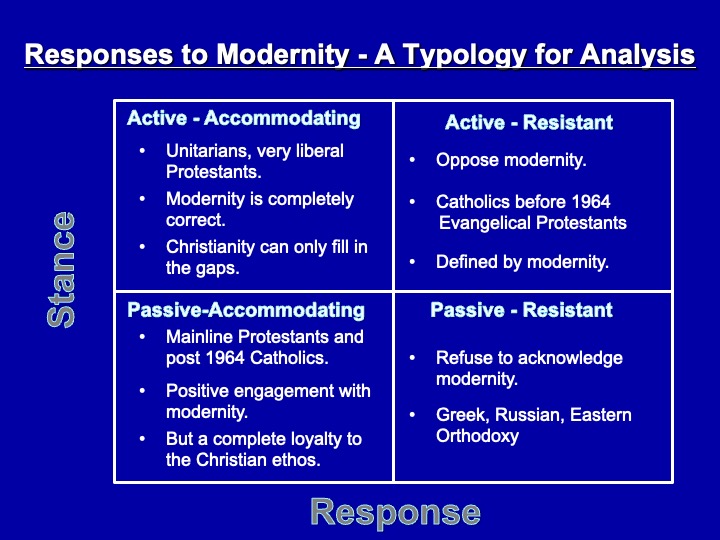 Responses to Modernity - A Typology for Analysis

Stance

| Active - Accommodating<br>• Unitarians, very liberal Protestants.<br>• Modernity is completely correct.<br>• Christianity can only fill in the gaps. | Active - Resistant<br>• Oppose modernity.<br>• Catholics before 1964 Evangelical Protestants<br>• Defined by modernity. |
|---|---|
| Passive-Accommodating<br>• Mainline Protestants and post 1964 Catholics.<br>• Positive engagement with modernity.<br>• But a complete loyalty to the Christian ethos. | Passive - Resistant<br>• Refuse to acknowledge modernity.<br>• Greek, Russian, Eastern Orthodoxy |

Response